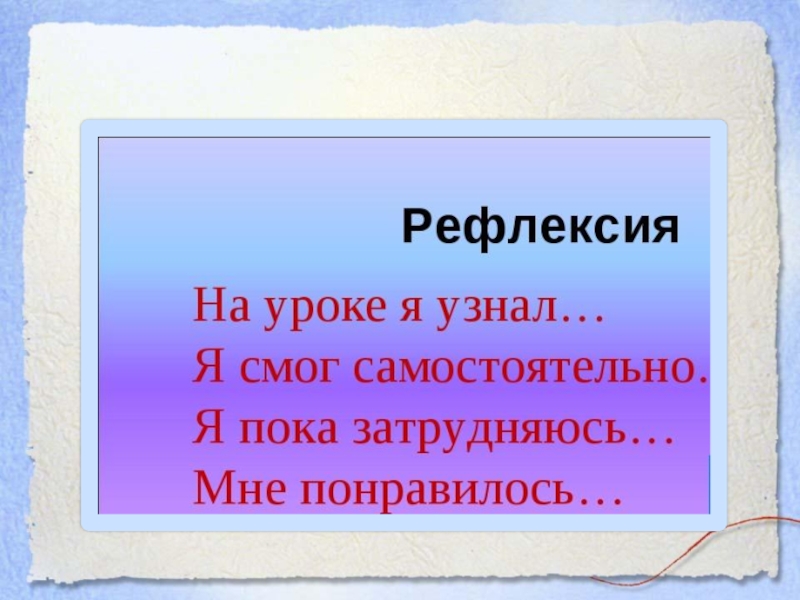 Рефлексия

На уроке я узнал…
Я смог самостоятельно.
Я пока затрудняюсь…
Мне понравилось…